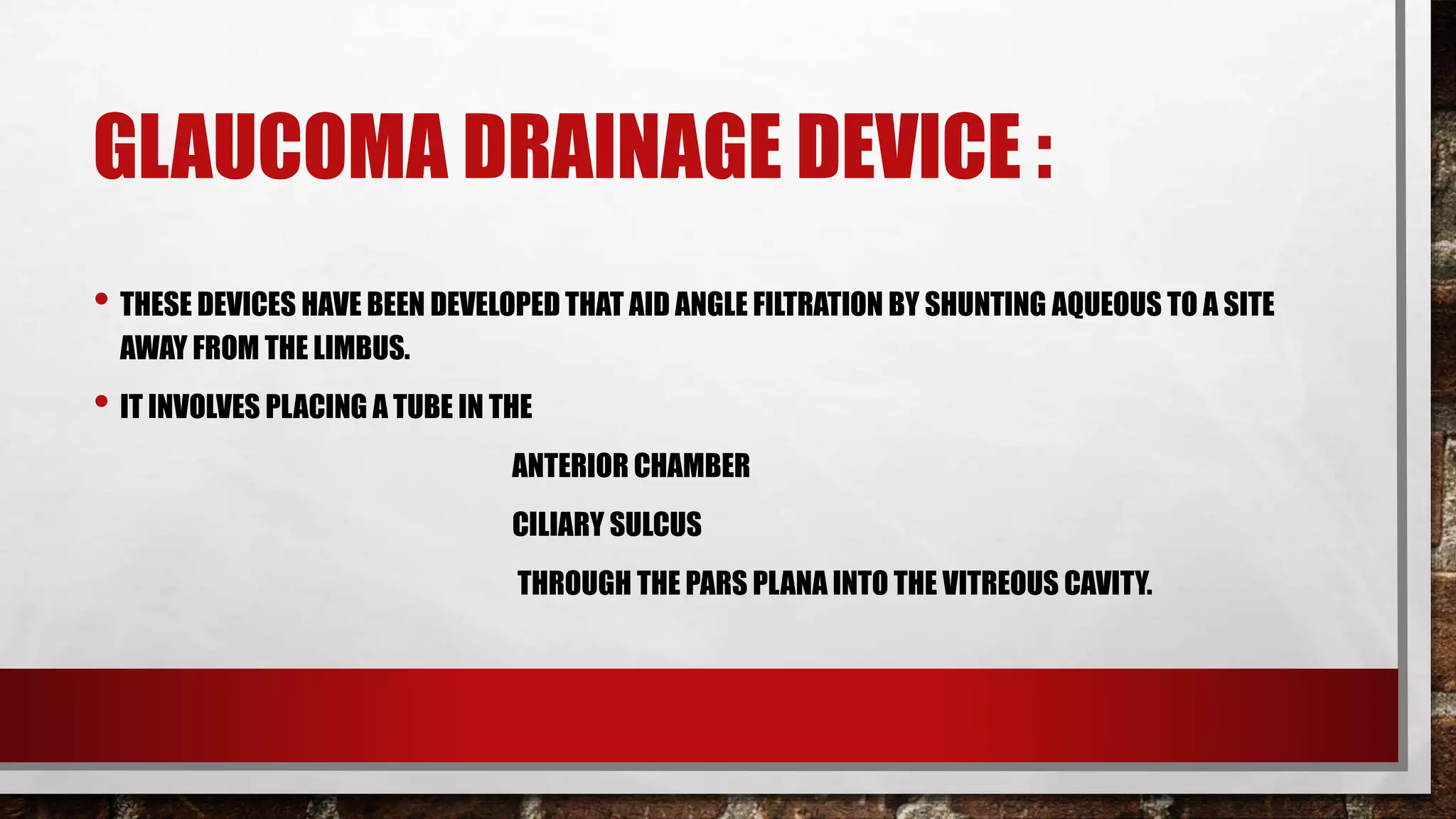 GLAUCOMA DRAINAGE DEVICE :

• THESE DEVICES HAVE BEEN DEVELOPED THAT AID ANGLE FILTRATION BY SHUNTING AQUEOUS TO A SITE AWAY FROM THE LIMBUS.

• IT INVOLVES PLACING A TUBE IN THE

ANTERIOR CHAMBER

CILIARY SULCUS

THROUGH THE PARS PLANA INTO THE VITREOUS CAVITY.